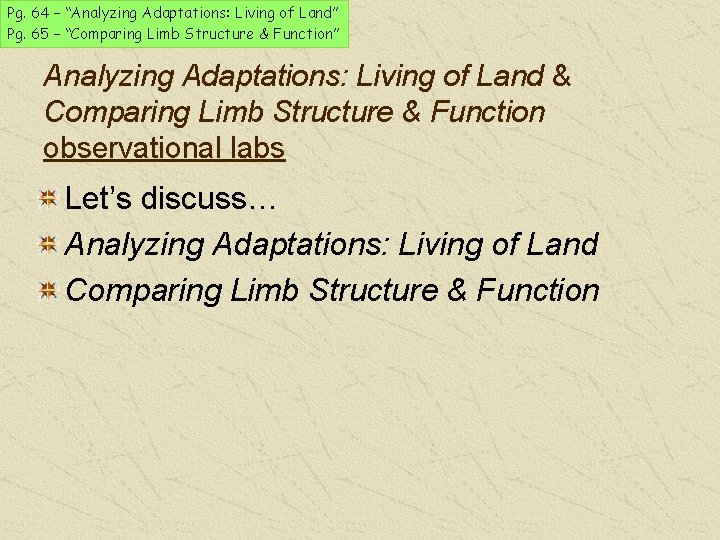 Pg. 64 – "Analyzing Adaptations: Living of Land"
Pg. 65 – "Comparing Limb Structure & Function"

Analyzing Adaptations: Living of Land & Comparing Limb Structure & Function observational labs

Let's discuss…

Analyzing Adaptations: Living of Land

Comparing Limb Structure & Function